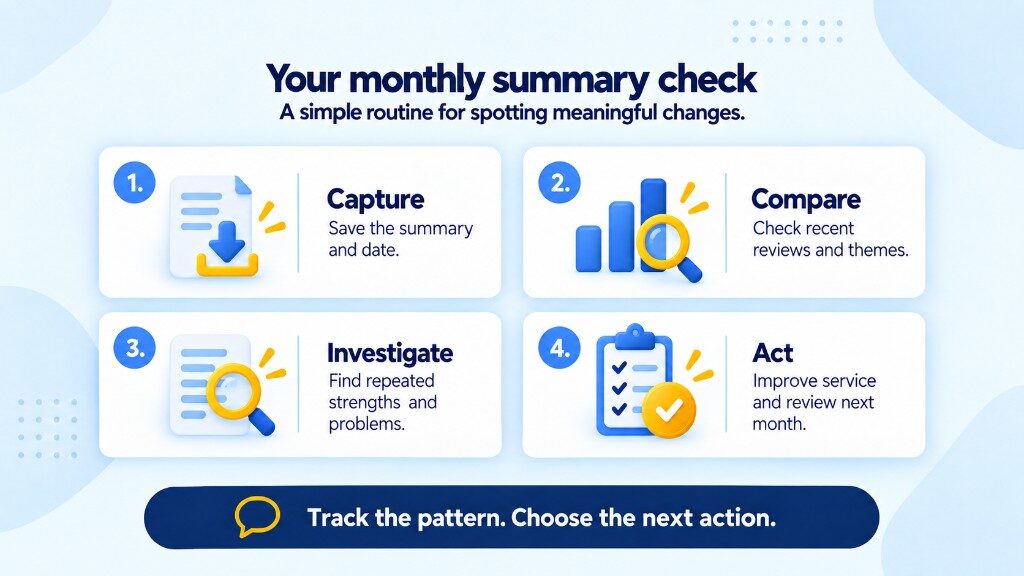 Your monthly summary check
A simple routine for spotting meaningful changes.

1.
Capture
Save the summary and date.

2.
Compare
Check recent reviews and themes.

3.
Investigate
Find repeated strengths and problems.

4.
Act
Improve service and review next month.

Track the pattern. Choose the next action.